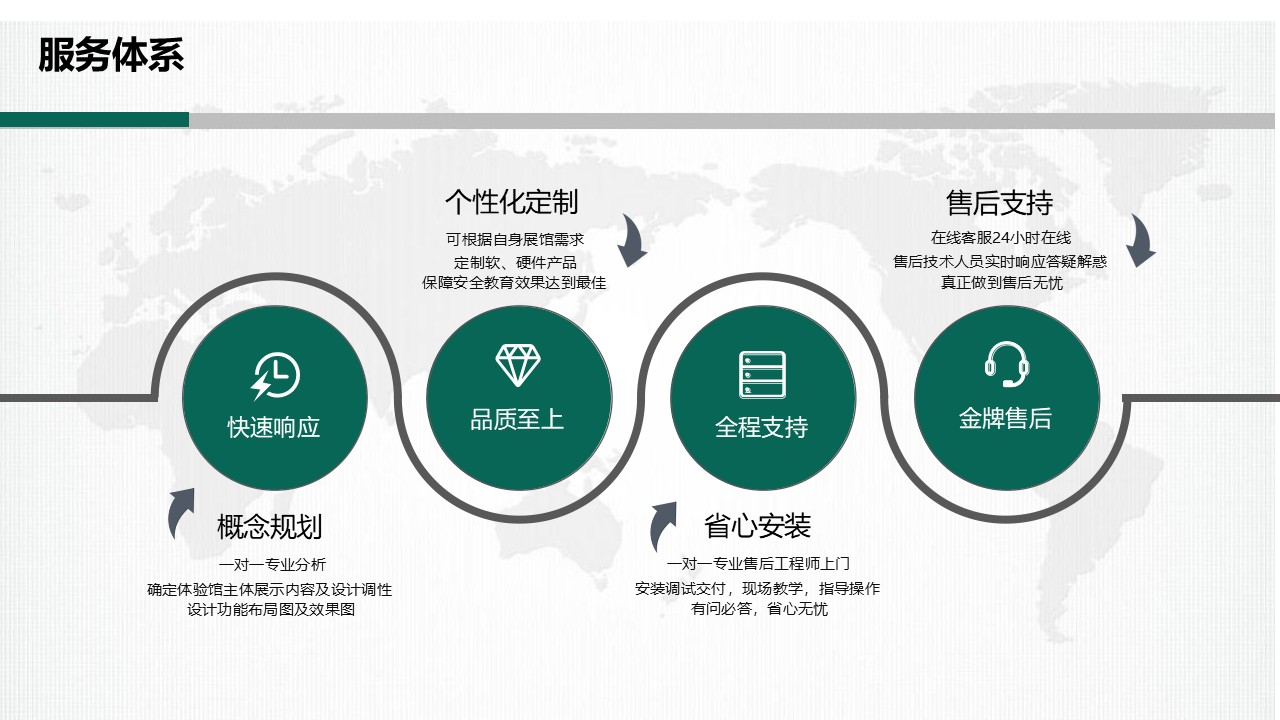 服务体系

个性化定制
可根据自身展馆需求
定制软、硬件产品
保障安全教育效果达到最佳

售后支持
在线客服24小时在线
售后技术人员实时响应答疑解惑
真正做到售后无忧

快速响应

品质至上

全程支持

金牌售后

概念规划
一对一专业分析
确定体验馆主体展示内容及设计调性
设计功能布局图及效果图

省心安装
一对一专业售后工程师上门
安装调试交付，现场教学，指导操作
有问必答，省心无忧